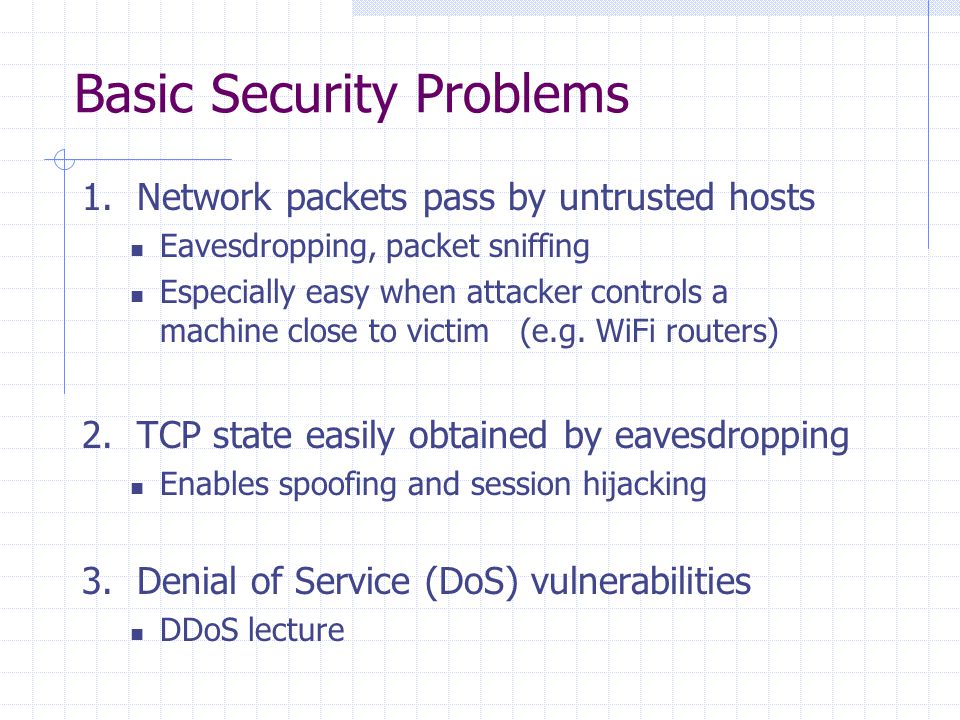 Basic Security Problems

1. Network packets pass by untrusted hosts
- Eavesdropping, packet sniffing
- Especially easy when attacker controls a machine close to victim (e.g. WiFi routers)

2. TCP state easily obtained by eavesdropping
- Enables spoofing and session hijacking

3. Denial of Service (DoS) vulnerabilities
- DDoS lecture